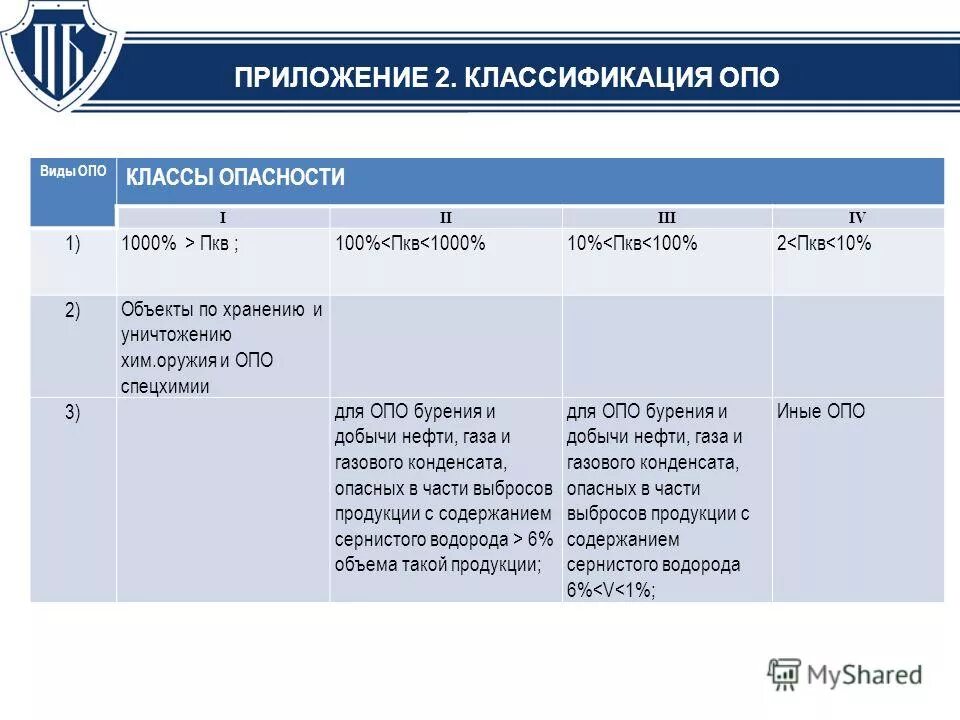 ПБ

ПРИЛОЖЕНИЕ 2. КЛАССИФИКАЦИЯ ОПО

| Виды ОПО | КЛАССЫ ОПАСНОСТИ | | | |
|---|---|---|---|---|
| | I | II | III | IV |
| 1) | 1000% > Пкв ; | 100%<Пкв<1000% | 10%<Пкв<100% | 2<Пкв<10% |
| 2) | Объекты по хранению и уничтожению хим.оружия и ОПО спецхимии | | | |
| 3) | | для ОПО бурения и добычи нефти, газа и газового конденсата, опасных в части выбросов продукции с содержанием сернистого водорода > 6% объема такой продукции; | для ОПО бурения и добычи нефти, газа и газового конденсата, опасных в части выбросов продукции с содержанием сернистого водорода 6%<V<1%; | Иные ОПО |

MyShared